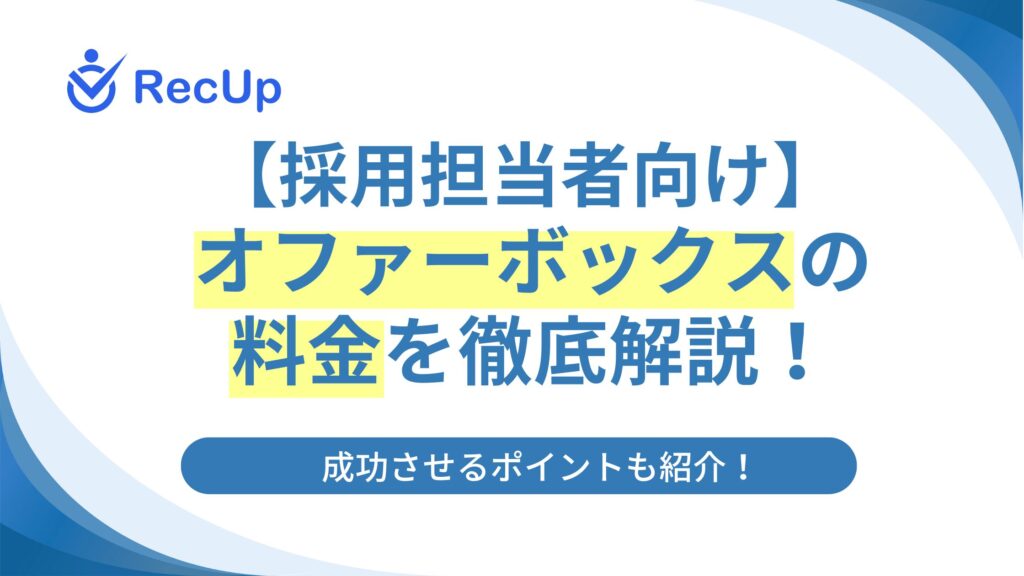 RecUp

【採用担当者向け】
オファーボックスの
料金を徹底解説！

成功させるポイントも紹介！